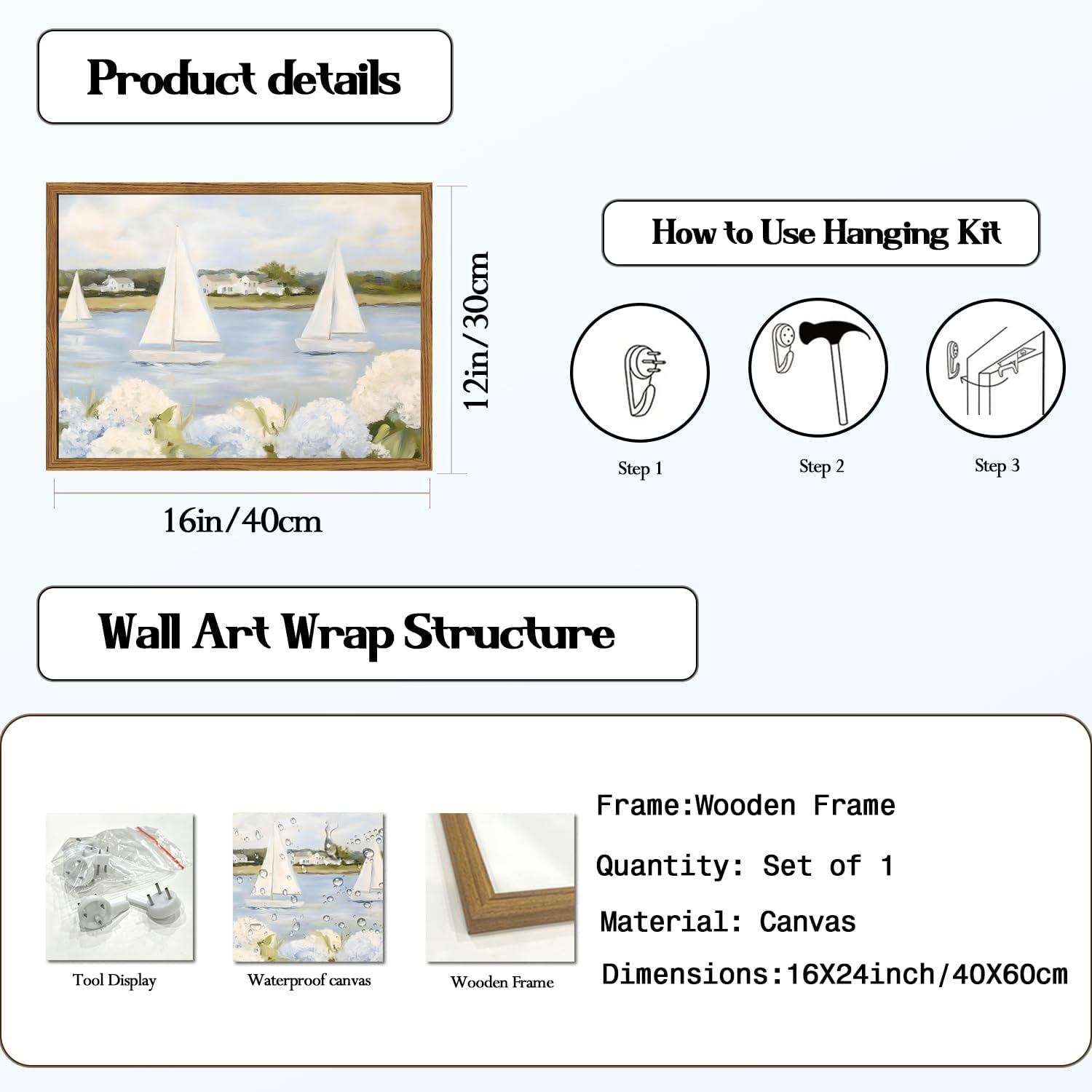 Product details

12in/30cm

16in/40cm

How to Use Hanging Kit

Step 1

Step 2

Step 3

Wall Art Wrap Structure

Tool Display

Waterproof canvas

Wooden Frame

Frame:Wooden Frame

Quantity: Set of 1

Material: Canvas

Dimensions:16X24inch/40X60cm